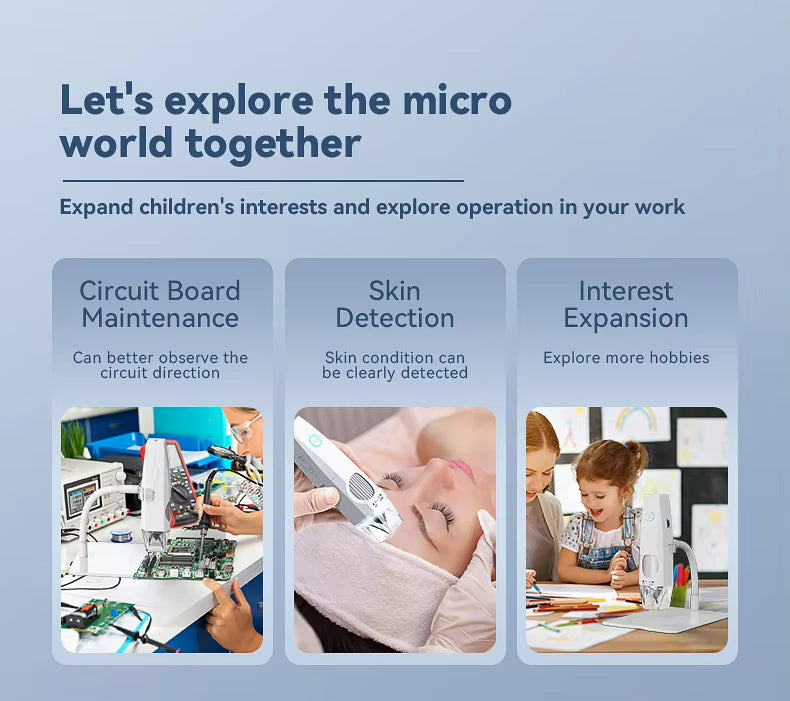 Let's explore the micro world together

Expand children's interests and explore operation in your work

Circuit Board Maintenance

Can better observe the circuit direction

Skin Detection

Skin condition can be clearly detected

Interest Expansion

Explore more hobbies